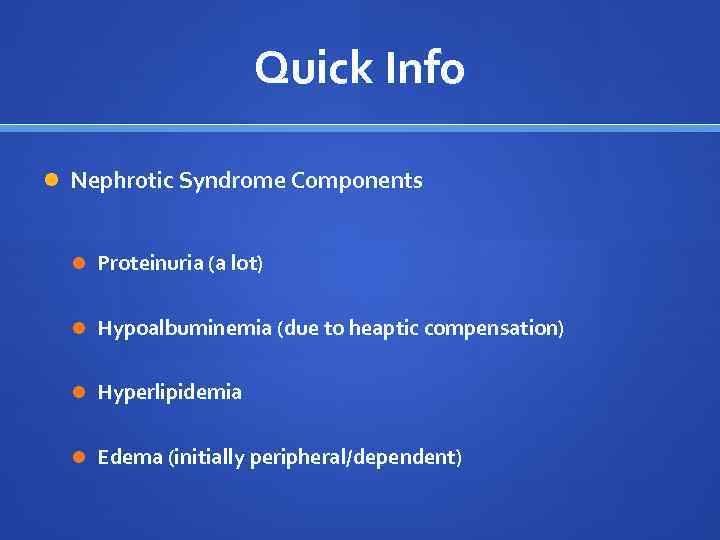 Quick Info

Nephrotic Syndrome Components

Proteinuria (a lot)

Hypoalbuminemia (due to heaptic compensation)

Hyperlipidemia

Edema (initially peripheral/dependent)